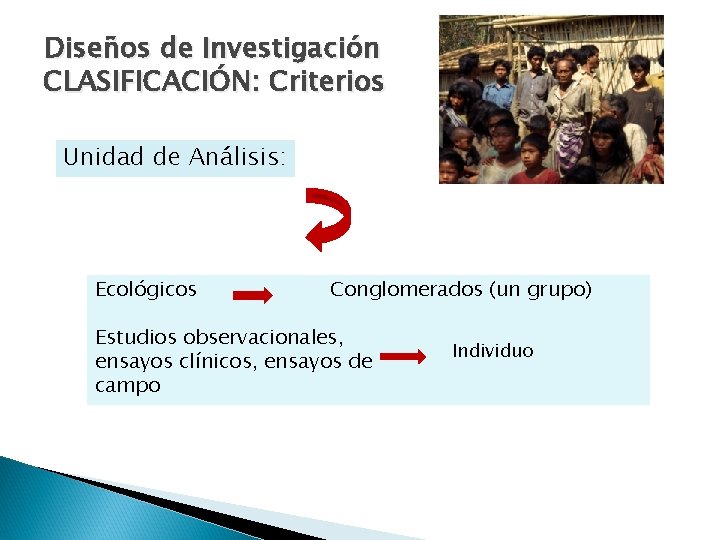 Diseños de Investigación
CLASIFICACIÓN: Criterios

Unidad de Análisis:

Ecológicos

Conglomerados (un grupo)

Estudios observacionales, ensayos clínicos, ensayos de campo

Individuo